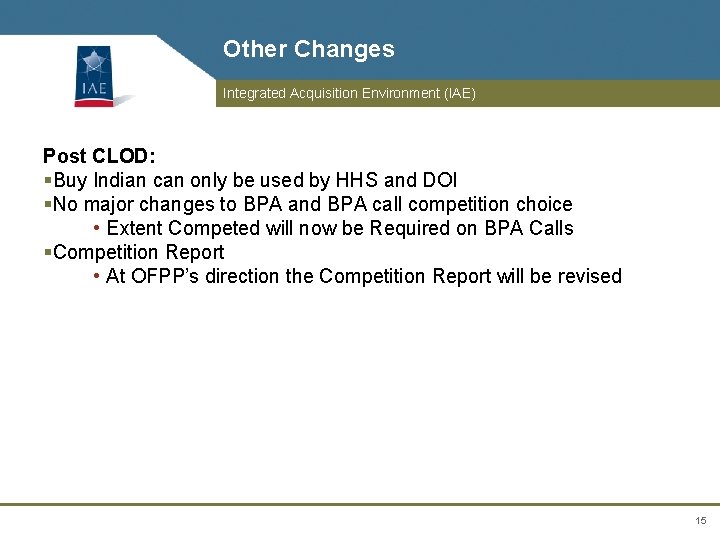 IAE

Other Changes

Integrated Acquisition Environment (IAE)

Post CLOD:
▪Buy Indian can only be used by HHS and DOI
▪No major changes to BPA and BPA call competition choice
• Extent Competed will now be Required on BPA Calls
▪Competition Report
• At OFPP's direction the Competition Report will be revised

15